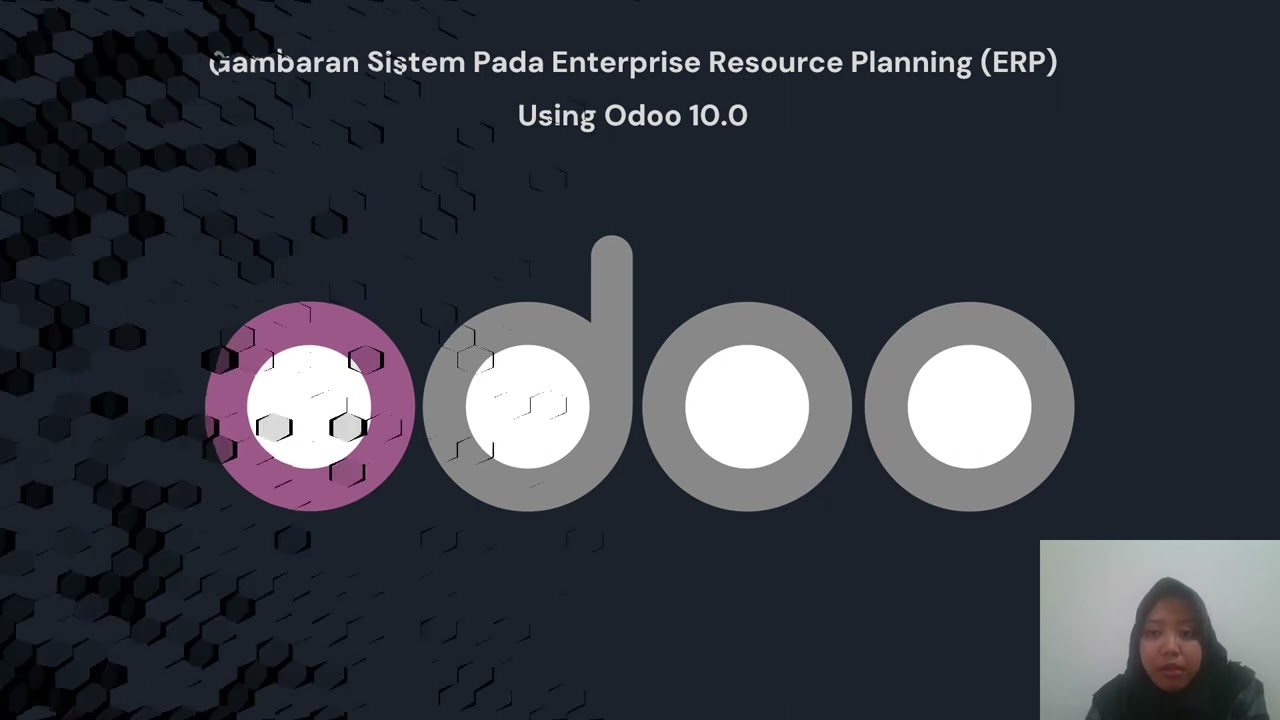 Gambaran Sistem Pada Enterprise Resource Planning (ERP)

Using Odoo 10.0

odoo